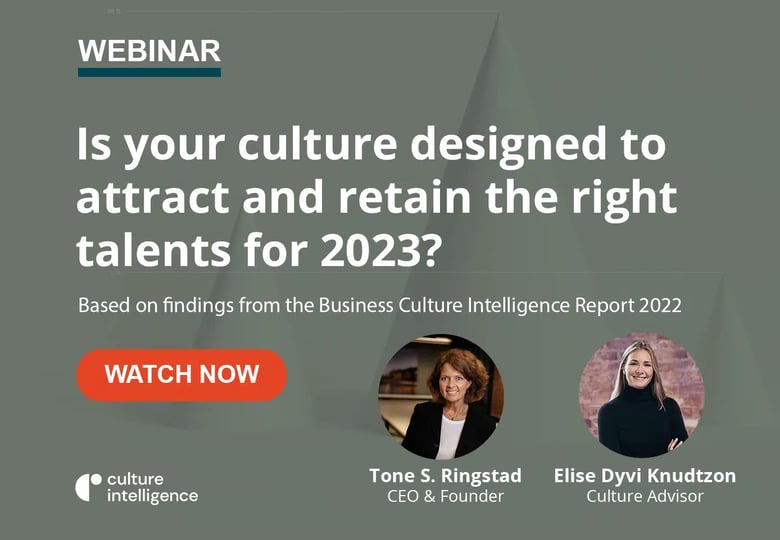 WEBINAR

Is your culture designed to attract and retain the right talents for 2023?

Based on findings from the Business Culture Intelligence Report 2022

WATCH NOW

culture intelligence

Tone S. Ringstad
CEO & Founder

Elise Dyvi Knudtzon
Culture Advisor